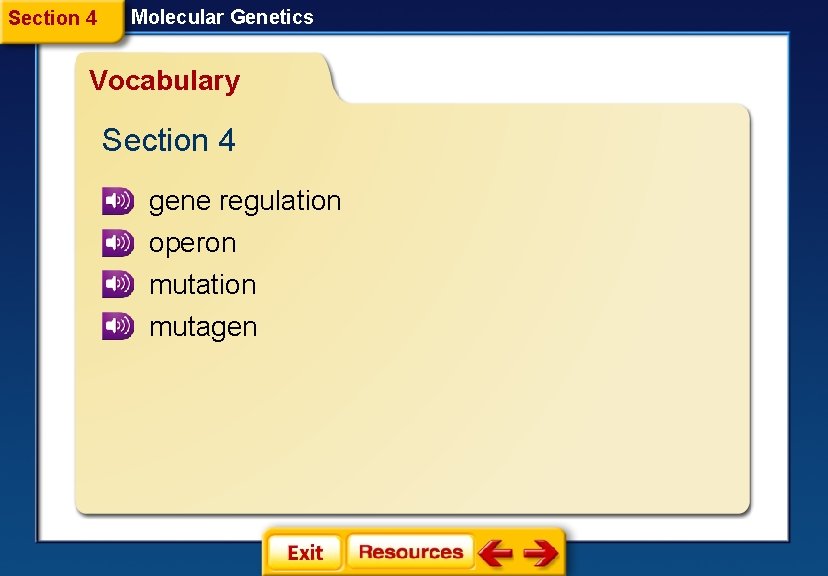 Section 4 Molecular Genetics

Vocabulary

Section 4

gene regulation
operon
mutation
mutagen

Exit Resources